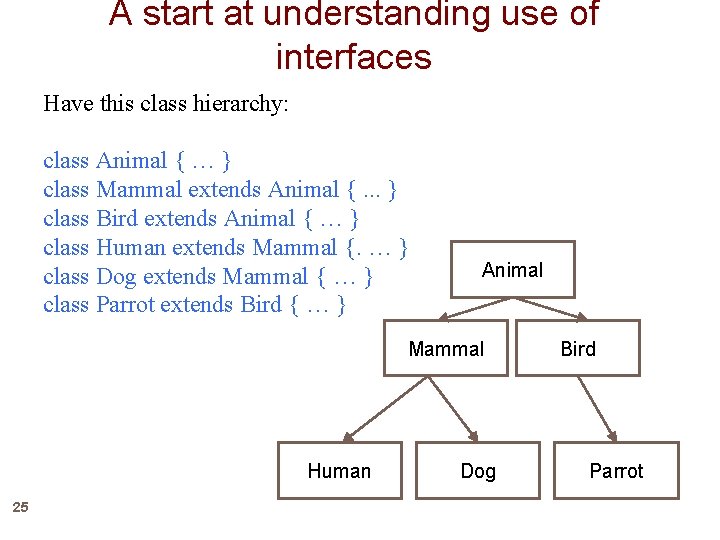 A start at understanding use of interfaces

Have this class hierarchy:

class Animal { … }
class Mammal extends Animal { ... }
class Bird extends Animal { … }
class Human extends Mammal {. … }
class Dog extends Mammal { … }
class Parrot extends Bird { … }

Animal

Mammal

Bird

Human

Dog

Parrot

25